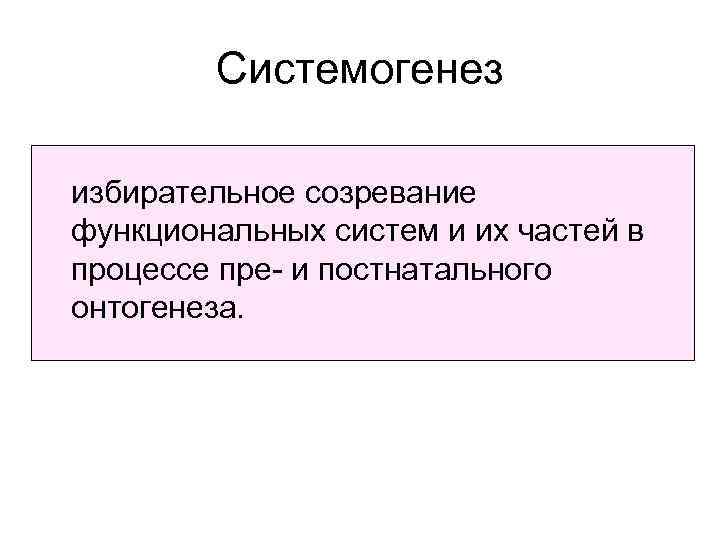 Системогенез

избирательное созревание функциональных систем и их частей в процессе пре- и постнатального онтогенеза.